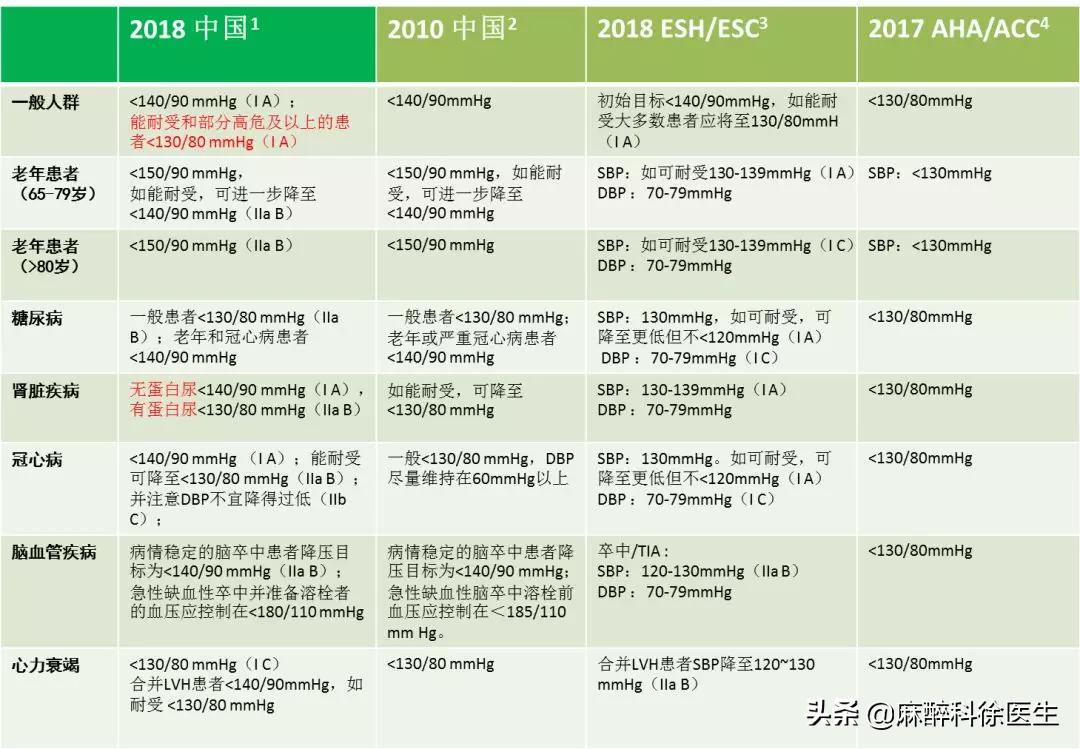 | | 2018 中国$^1$ | 2010 中国$^2$ | 2018 ESH/ESC$^3$ | 2017 AHA/ACC$^4$ |
|---|---|---|---|---|
| 一般人群 | <140/90 mmHg（I A）；能耐受和部分高危及以上的患者<130/80 mmHg（I A） | <140/90mmHg | 初始目标<140/90mmHg，如能耐受大多数患者应将至130/80mmH（I A） | <130/80mmHg |
| 老年患者（65-79岁） | <150/90 mmHg，如能耐受，可进一步降至<140/90 mmHg（IIa B） | <150/90 mmHg，如能耐受，可进一步降至<140/90 mmHg | SBP：如可耐受130-139mmHg（I A）DBP：70-79mmHg | SBP：<130mmHg |
| 老年患者（>80岁） | <150/90 mmHg（IIa B） | <150/90 mmHg | SBP：如可耐受130-139mmHg（I C）DBP：70-79mmHg | SBP：<130mmHg |
| 糖尿病 | 一般患者<130/80 mmHg（IIa B）；老年和冠心病患者<140/90 mmHg | 一般患者<130/80 mmHg；老年或严重冠心病患者<140/90 mmHg | SBP：130mmHg，如可耐受，可降至更低但不<120mmHg（I A）DBP：70-79mmHg（I C） | <130/80mmHg |
| 肾脏疾病 | 无蛋白尿<140/90 mmHg（I A），有蛋白尿<130/80 mmHg（IIa B） | 如能耐受，可降至<130/80 mmHg | SBP：130-139mmHg（I A）DBP：70-79mmHg | <130/80mmHg |
| 冠心病 | <140/90 mmHg（I A）；能耐受可降至<130/80 mmHg（IIa B）；并注意DBP不宜降得过低（IIb C）； | 一般<130/80 mmHg，DBP尽量维持在60mmHg以上 | SBP：130mmHg。如可耐受，可降至更低但不<120mmHg（I A）DBP：70-79mmHg（I C） | <130/80mmHg |
| 脑血管疾病 | 病情稳定的脑卒中患者降压目标为<140/90 mmHg（IIa B）；急性缺血性卒中并准备溶栓者的血压应控制在<180/110 mmHg | 病情稳定的脑卒中患者降压目标为<140/90 mmHg；急性缺血性脑卒中溶栓前血压应控制在＜185/110 mm Hg。 | 卒中/TIA：SBP：120-130mmHg（IIa B）DBP：70-79mmHg | <130/80mmHg |
| 心力衰竭 | <130/80 mmHg（I C）合并LVH患者<140/90mmHg，如耐受 <130/80 mmHg | <130/80 mmHg | 合并LVH患者SBP降至120~130 mmHg（IIa B） | <130/80mmHg |

头条 @麻醉科徐医生